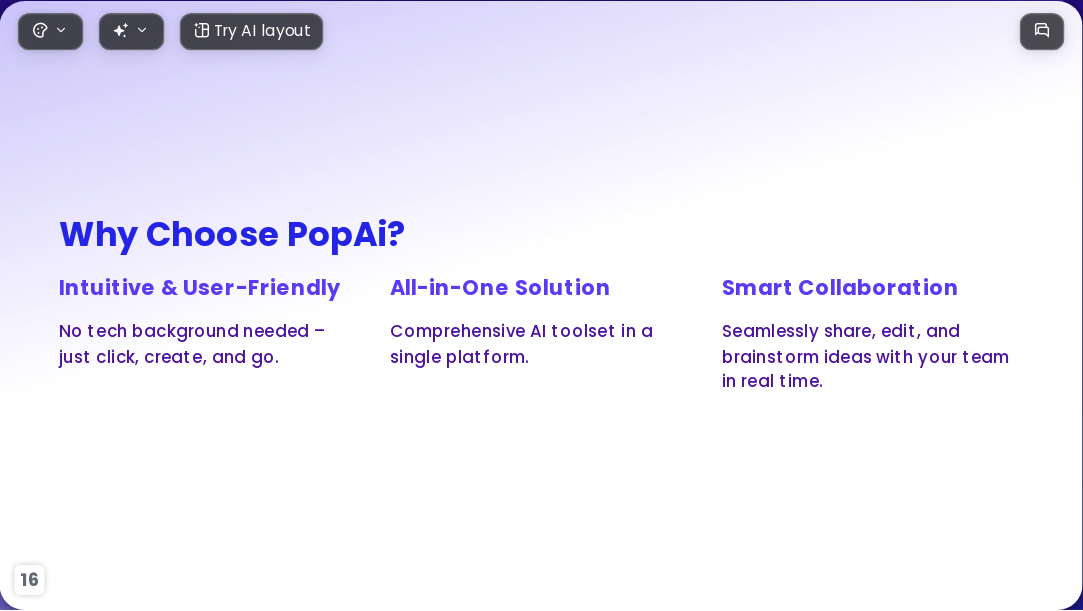 Try AI layout

Why Choose PopAi?

Intuitive & User-Friendly

No tech background needed – just click, create, and go.

All-in-One Solution

Comprehensive AI toolset in a single platform.

Smart Collaboration

Seamlessly share, edit, and brainstorm ideas with your team in real time.

16